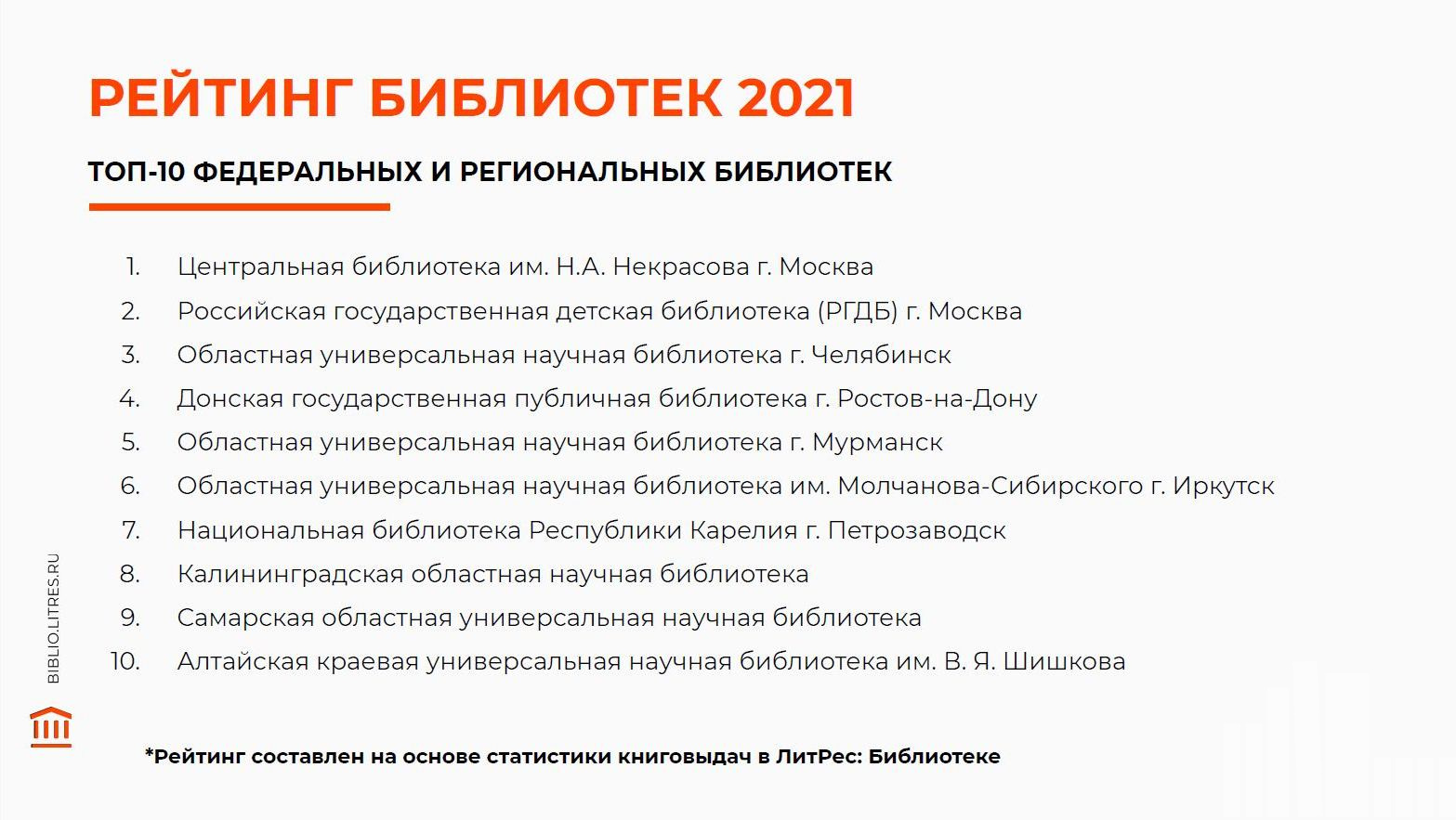 РЕЙТИНГ БИБЛИОТЕК 2021

ТОП-10 ФЕДЕРАЛЬНЫХ И РЕГИОНАЛЬНЫХ БИБЛИОТЕК

1. Центральная библиотека им. Н.А. Некрасова г. Москва
2. Российская государственная детская библиотека (РГДБ) г. Москва
3. Областная универсальная научная библиотека г. Челябинск
4. Донская государственная публичная библиотека г. Ростов-на-Дону
5. Областная универсальная научная библиотека г. Мурманск
6. Областная универсальная научная библиотека им. Молчанова-Сибирского г. Иркутск
7. Национальная библиотека Республики Карелия г. Петрозаводск
8. Калининградская областная научная библиотека
9. Самарская областная универсальная научная библиотека
10. Алтайская краевая универсальная научная библиотека им. В. Я. Шишкова

BIBLIO.LITRES.RU

*Рейтинг составлен на основе статистики книговыдач в ЛитРес: Библиотеке